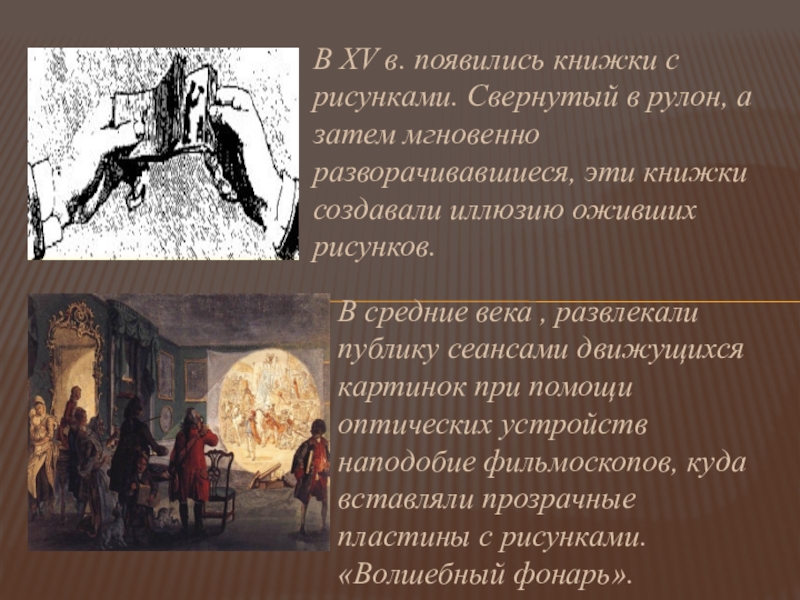 В XV в. появились книжки с рисунками. Свернутый в рулон, а затем мгновенно разворачивавшиеся, эти книжки создавали иллюзию оживших рисунков.

В средние века , развлекали публику сеансами движущихся картинок при помощи оптических устройств наподобие фильмоскопов, куда вставляли прозрачные пластины с рисунками. «Волшебный фонарь».